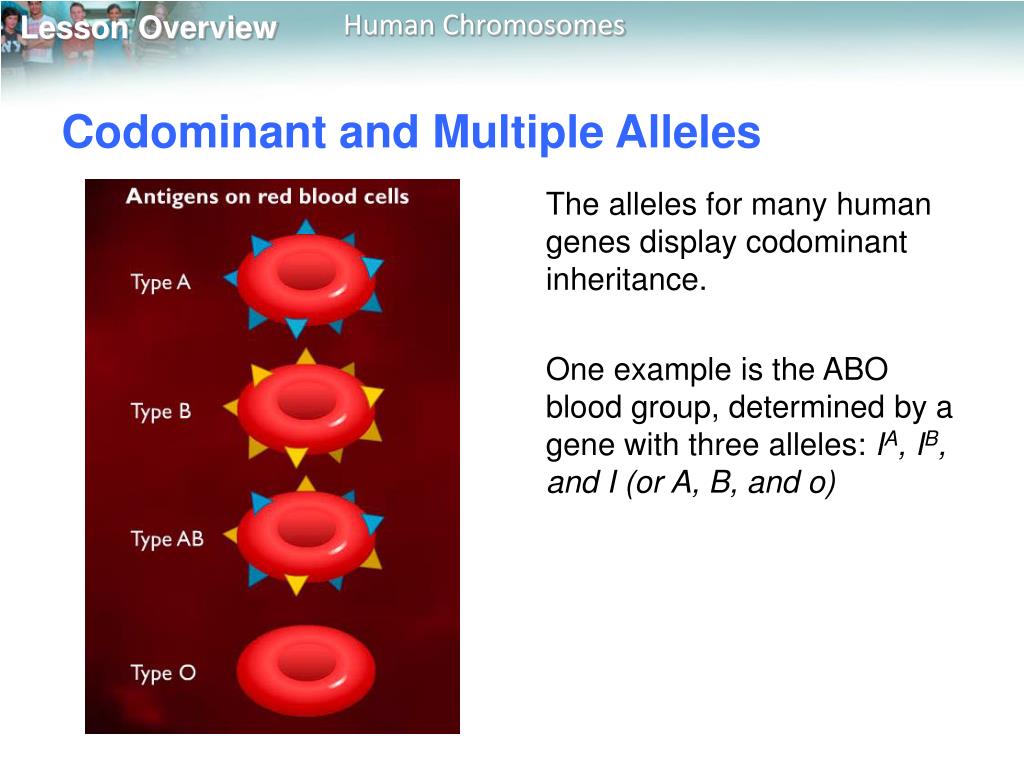 Lesson Overview

Human Chromosomes

Codominant and Multiple Alleles

Antigens on red blood cells

Type A

Type B

Type AB

Type O

The alleles for many human genes display codominant inheritance.

One example is the ABO blood group, determined by a gene with three alleles: $I^A$, $I^B$, and I (or A, B, and o)